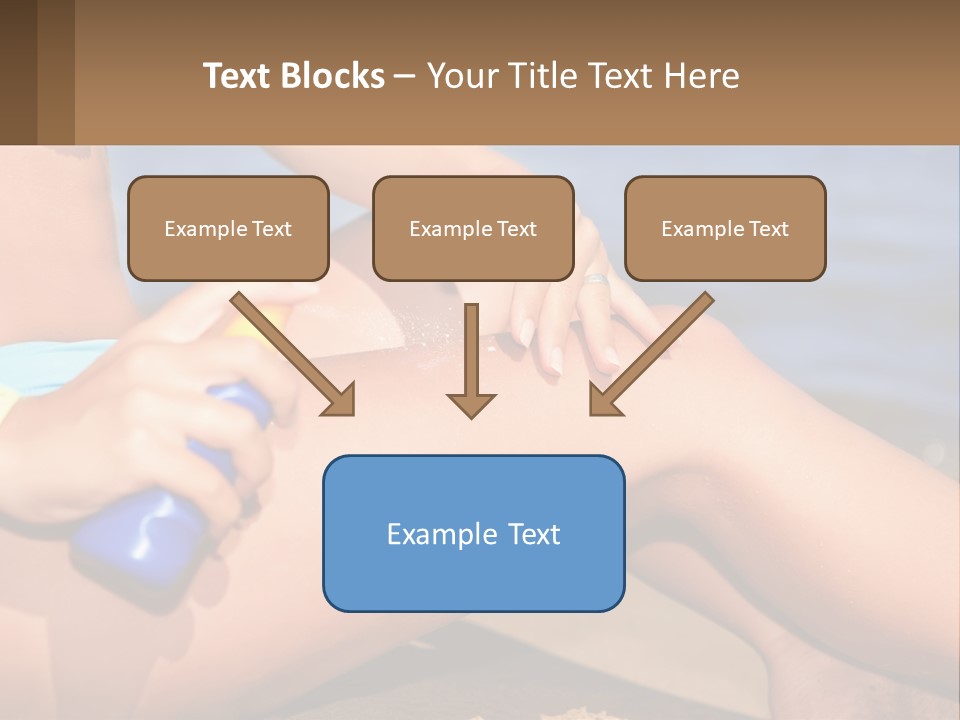 Text Blocks – Your Title Text Here

Example Text

Example Text

Example Text

Example Text